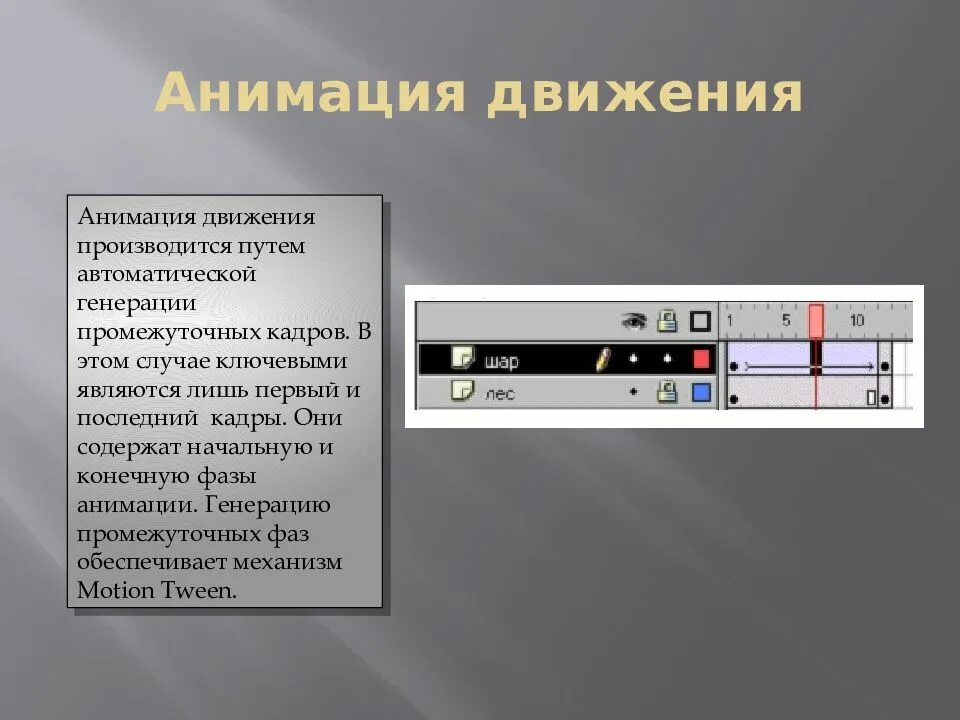 Анимация движения

Анимация движения производится путем автоматической генерации промежуточных кадров. В этом случае ключевыми являются лишь первый и последний кадры. Они содержат начальную и конечную фазы анимации. Генерацию промежуточных фаз обеспечивает механизм Motion Tween.

1 5 10
шар
лес